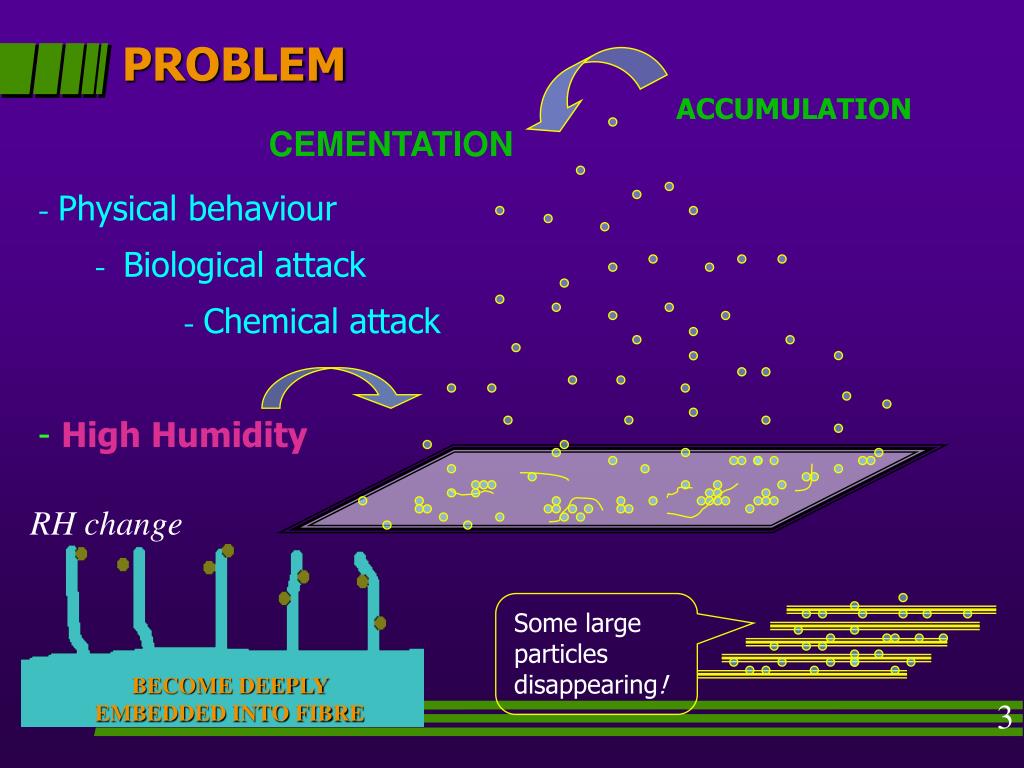 PROBLEM

ACCUMULATION

CEMENTATION

- Physical behaviour

- Biological attack

- Chemical attack

- High Humidity

RH change

BECOME DEEPLY EMBEDDED INTO FIBRE

Some large particles disappearing!

3